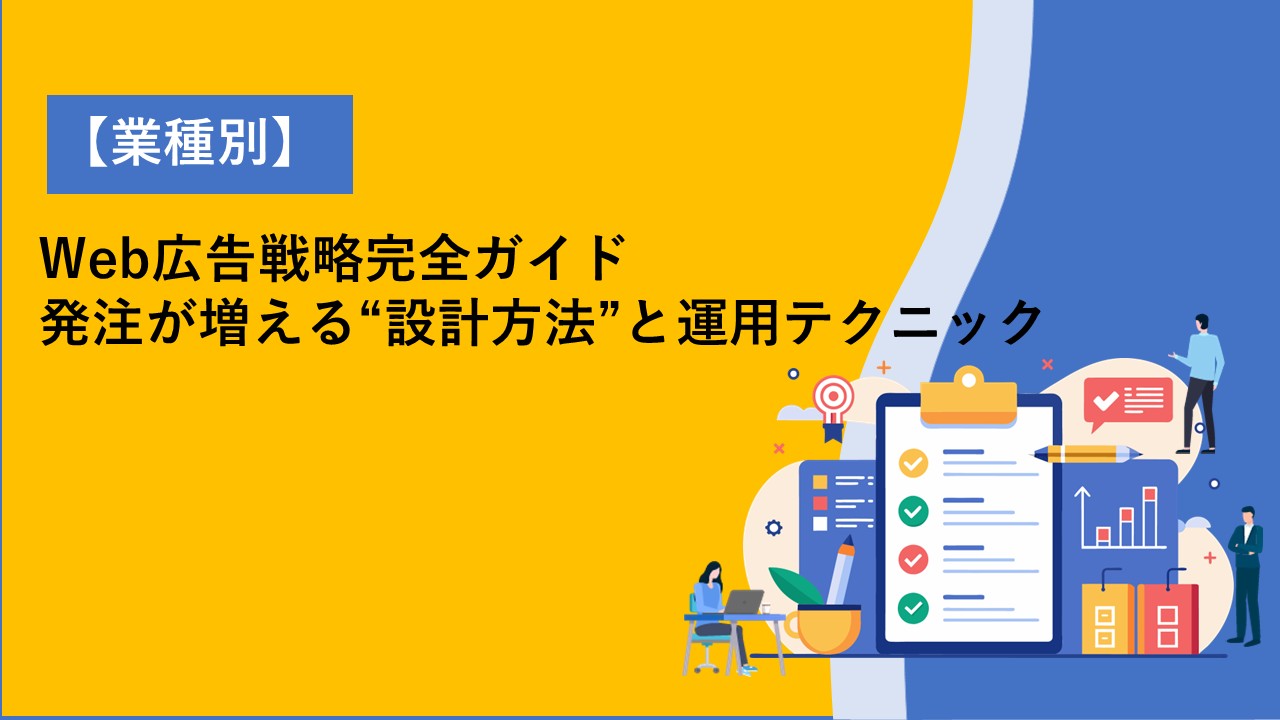 【業種別】

Web広告戦略完全ガイド
発注が増える“設計方法”と運用テクニック